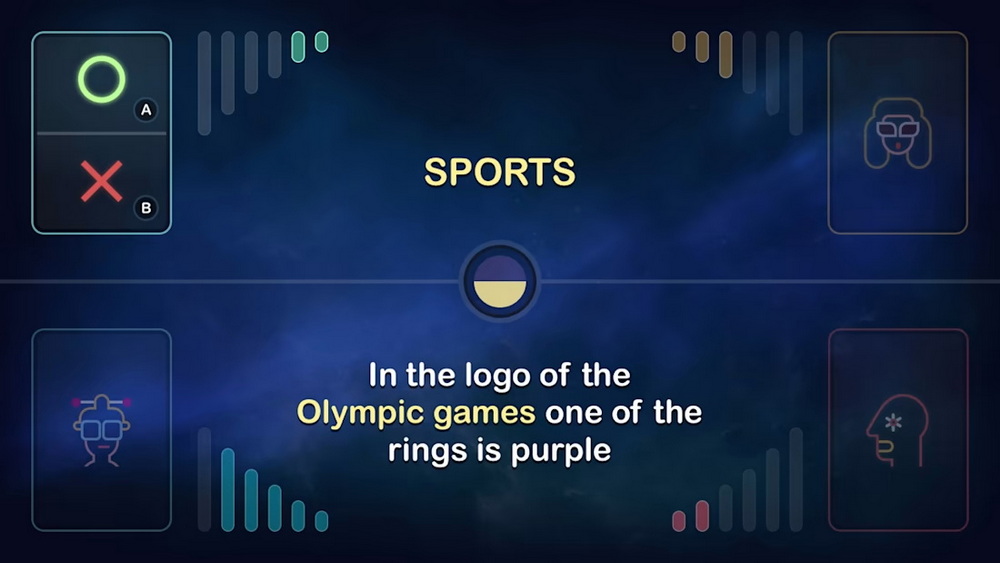 A

B

SPORTS

In the logo of the Olympic games one of the rings is purple